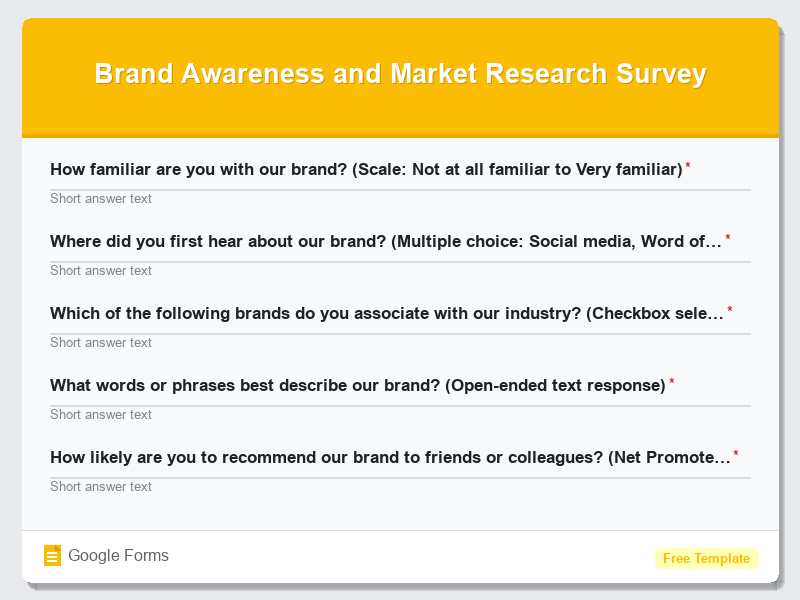 Brand Awareness and Market Research Survey

How familiar are you with our brand? (Scale: Not at all familiar to Very familiar) *

Short answer text

Where did you first hear about our brand? (Multiple choice: Social media, Word of… *

Short answer text

Which of the following brands do you associate with our industry? (Checkbox sele… *

Short answer text

What words or phrases best describe our brand? (Open-ended text response) *

Short answer text

How likely are you to recommend our brand to friends or colleagues? (Net Promote… *

Short answer text

Google Forms

Free Template